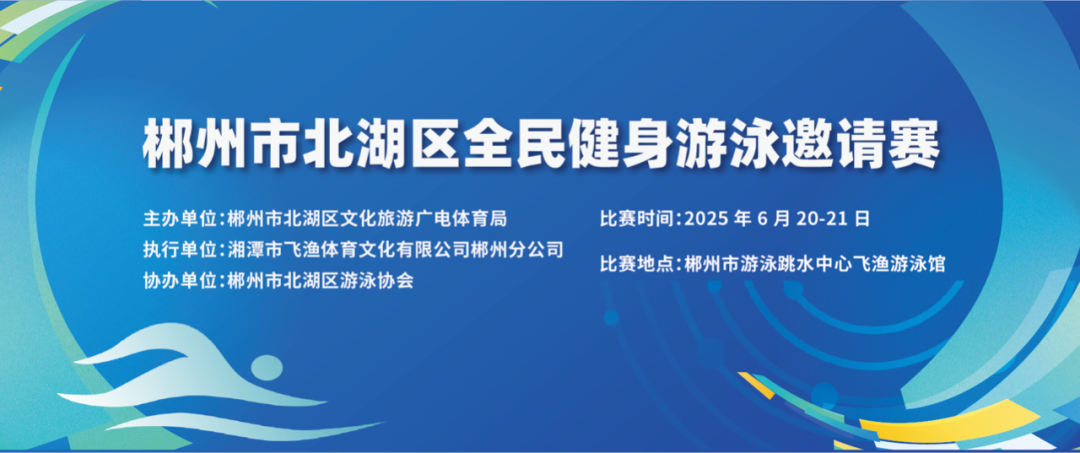 郴州市北湖区全民健身游泳邀请赛

主办单位：郴州市北湖区文化旅游广电体育局
执行单位：湘潭市飞渔体育文化有限公司郴州分公司
协办单位：郴州市北湖区游泳协会

比赛时间：2025 年 6 月 20-21 日
比赛地点：郴州市游泳跳水中心飞渔游泳馆